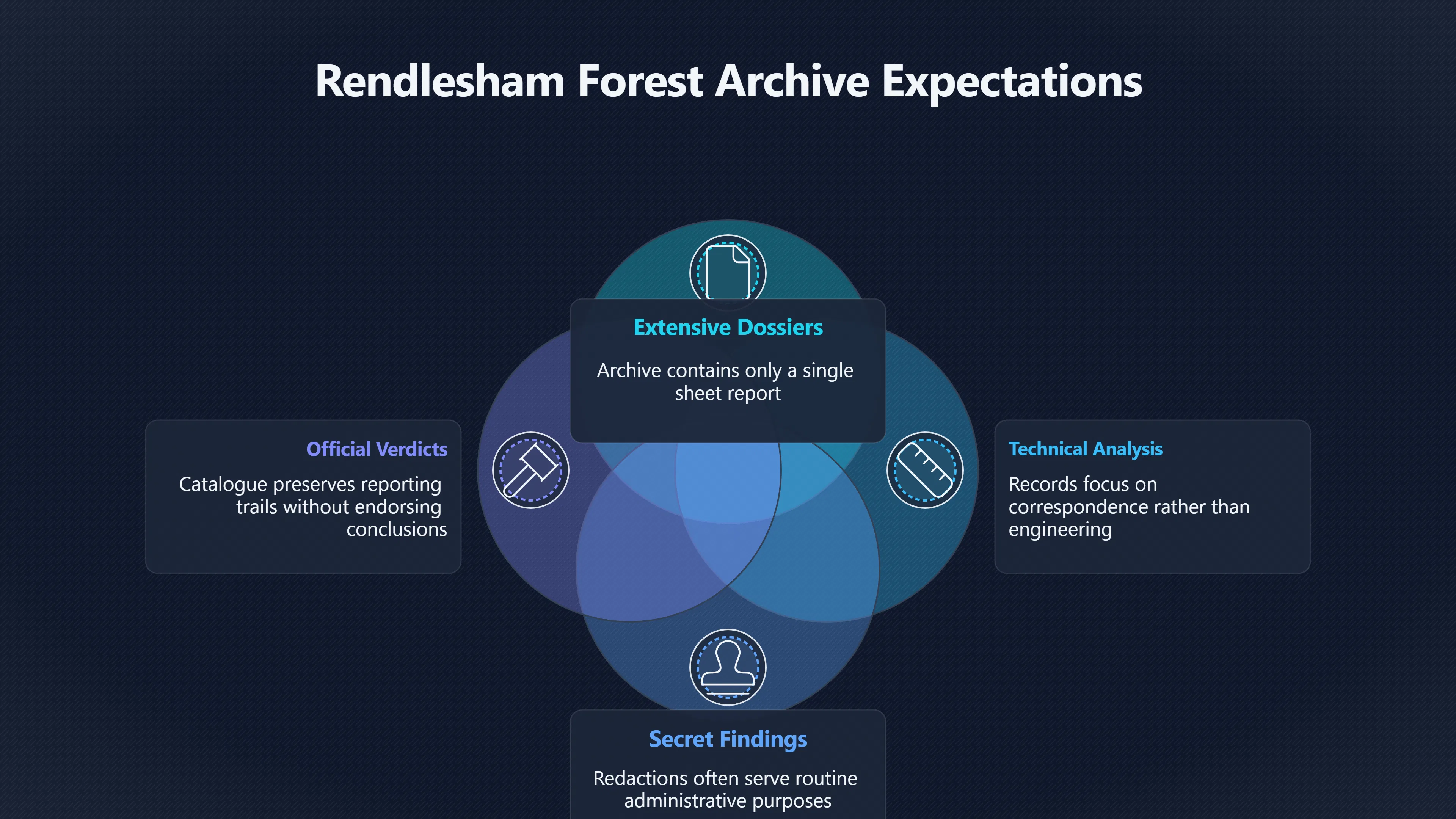 Rendlesham Forest Archive Expectations

Extensive Dossiers

Archive contains only a single sheet report

Official Verdicts

Catalogue preserves reporting trails without endorsing conclusions

Technical Analysis

Records focus on correspondence rather than engineering

Secret Findings

Redactions often serve routine administrative purposes